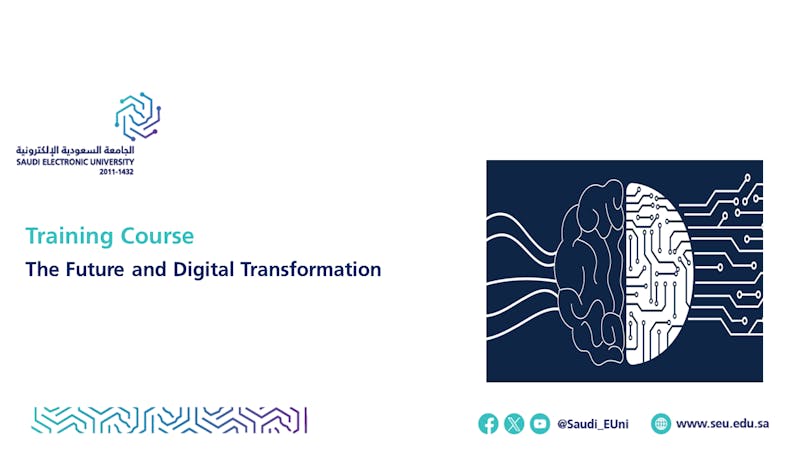 الجامعة السعودية الإلكترونية
SAUDI ELECTRONIC UNIVERSITY
2011-1432

Training Course

The Future and Digital Transformation

@Saudi_EUni www.seu.edu.sa